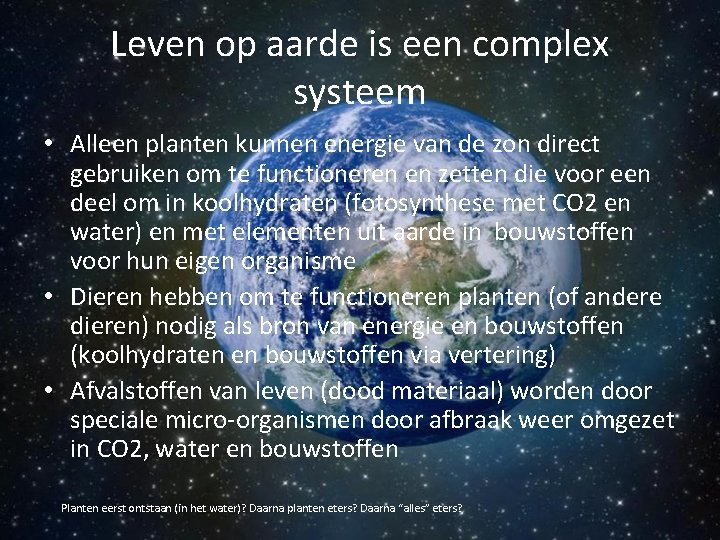 Leven op aarde is een complex systeem

• Alleen planten kunnen energie van de zon direct gebruiken om te functioneren en zetten die voor een deel om in koolhydraten (fotosynthese met CO2 en water) en met elementen uit aarde in bouwstoffen voor hun eigen organisme
• Dieren hebben om te functioneren planten (of andere dieren) nodig als bron van energie en bouwstoffen (koolhydraten en bouwstoffen via vertering)
• Afvalstoffen van leven (dood materiaal) worden door speciale micro-organismen door afbraak weer omgezet in CO2, water en bouwstoffen

Planten eerst ontstaan (in het water)? Daarna planten eters? Daarna "alles" eters?